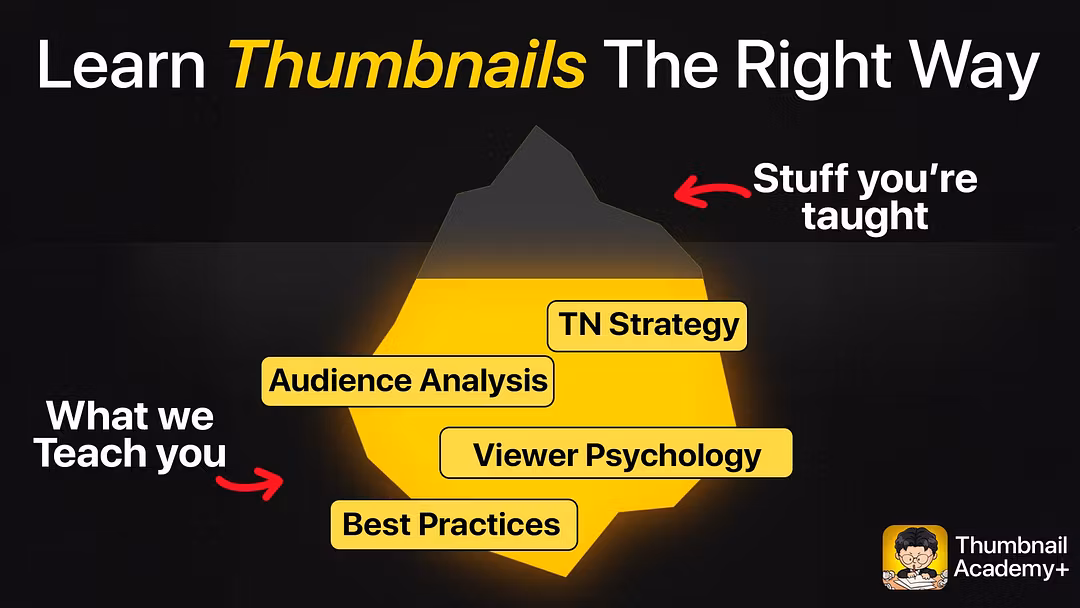 Learn Thumbnails The Right Way

Stuff you're taught

TN Strategy

Audience Analysis

What we Teach you

Viewer Psychology

Best Practices

Thumbnail Academy+